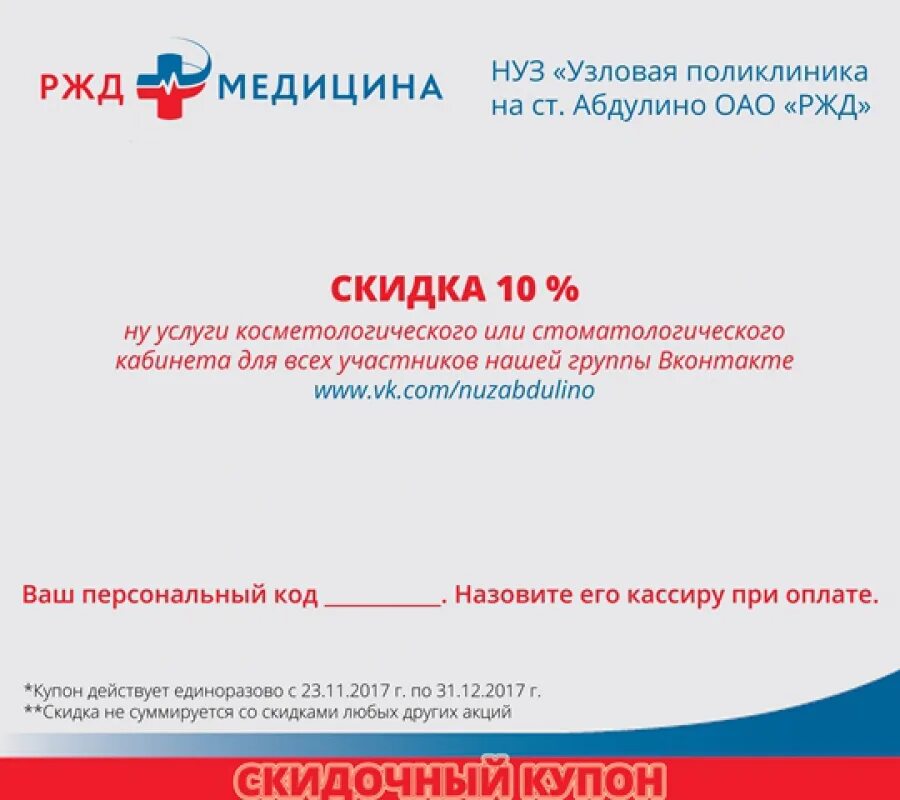 РЖД МЕДИЦИНА

НУЗ «Узловая поликлиника на ст. Абдулино ОАО «РЖД»

СКИДКА 10 %
ну услуги косметологического или стоматологического кабинета для всех участников нашей группы Вконтакте
www.vk.com/nuzabdulino

Ваш персональный код __________. Назовите его кассиру при оплате.

*Купон действует единоразово с 23.11.2017 г. по 31.12.2017 г.
**Скидка не суммируется со скидками любых других акций

СКИДОЧНЫЙ КУПОН